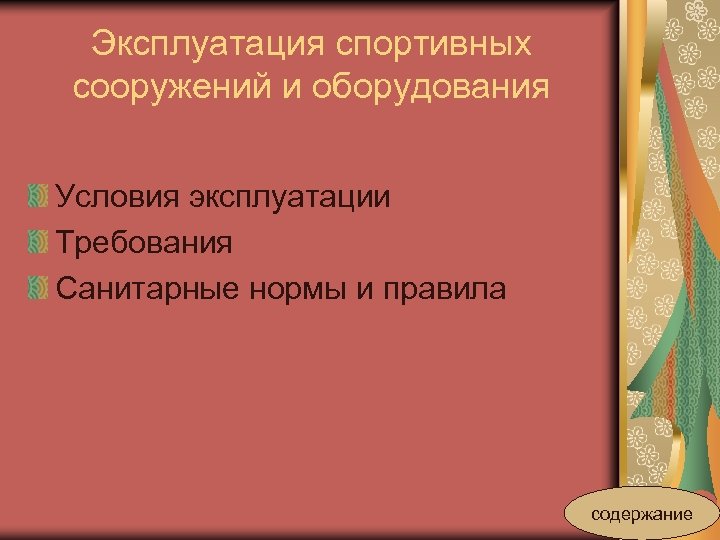 Эксплуатация спортивных сооружений и оборудования

Условия эксплуатации
Требования
Санитарные нормы и правила

содержание